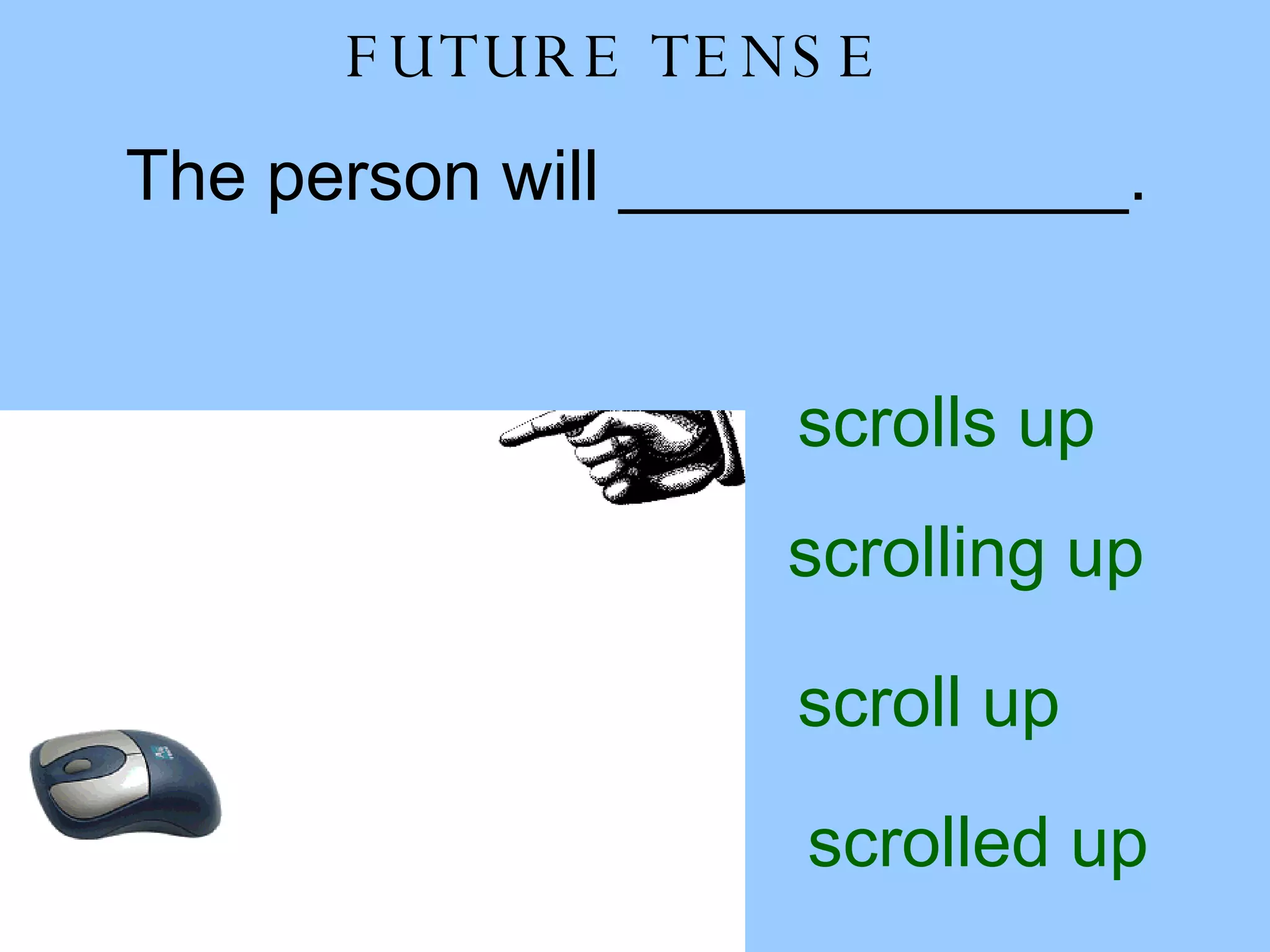 FUTURE TENSE

The person will ______________.

scrolls up

scrolling up

scroll up

scrolled up